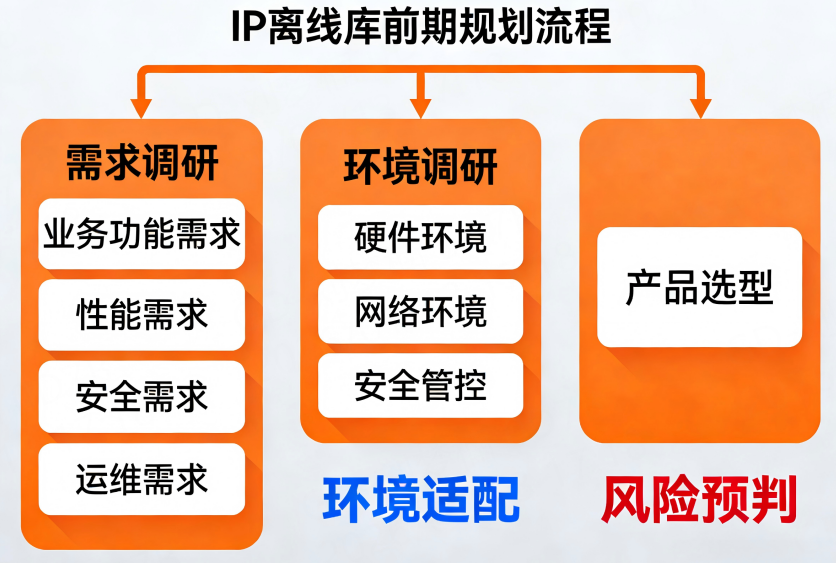 IP离线库前期规划流程

需求调研

业务功能需求

性能需求

安全需求

运维需求

环境调研

硬件环境

网络环境

安全管控

环境适配

产品选型

风险预判